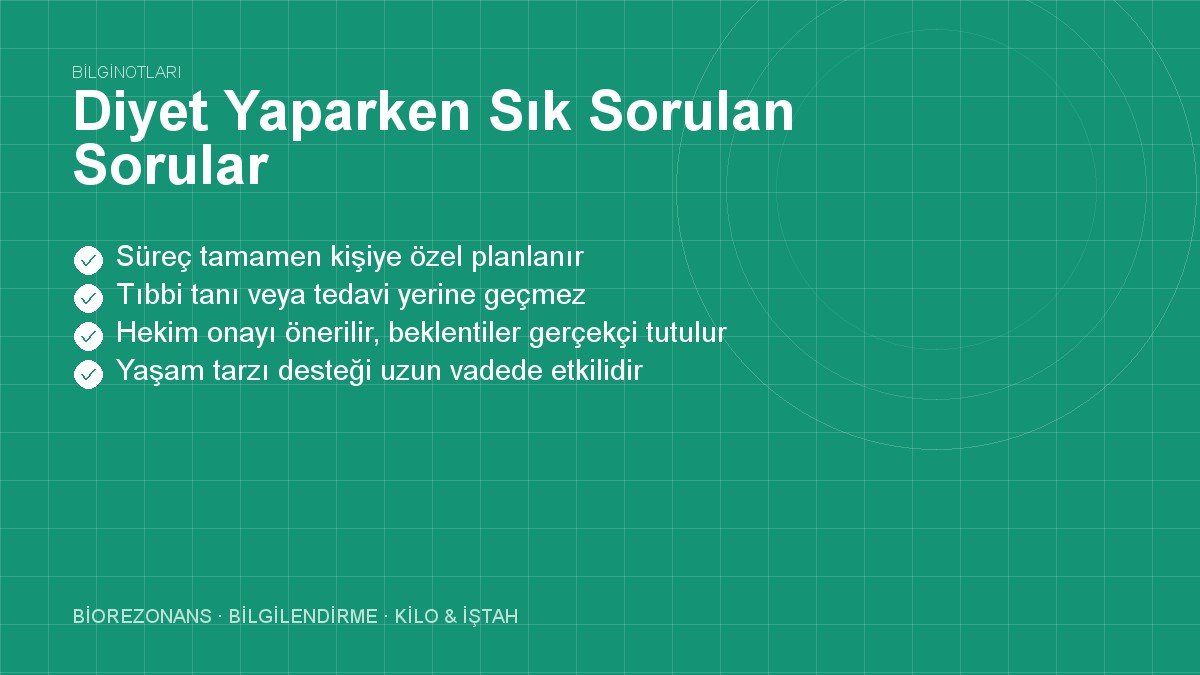 BİLGİNOTLARI

Diyet Yaparken Sık Sorulan Sorular

Süreç tamamen kişiye özel planlanır
Tıbbi tanı veya tedavi yerine geçmez
Hekim onayı önerilir, beklentiler gerçekçi tutulur
Yaşam tarzı desteği uzun vadede etkilidir

BİOREZONANS · BİLGİLENDİRME · KİLO & İŞTAH